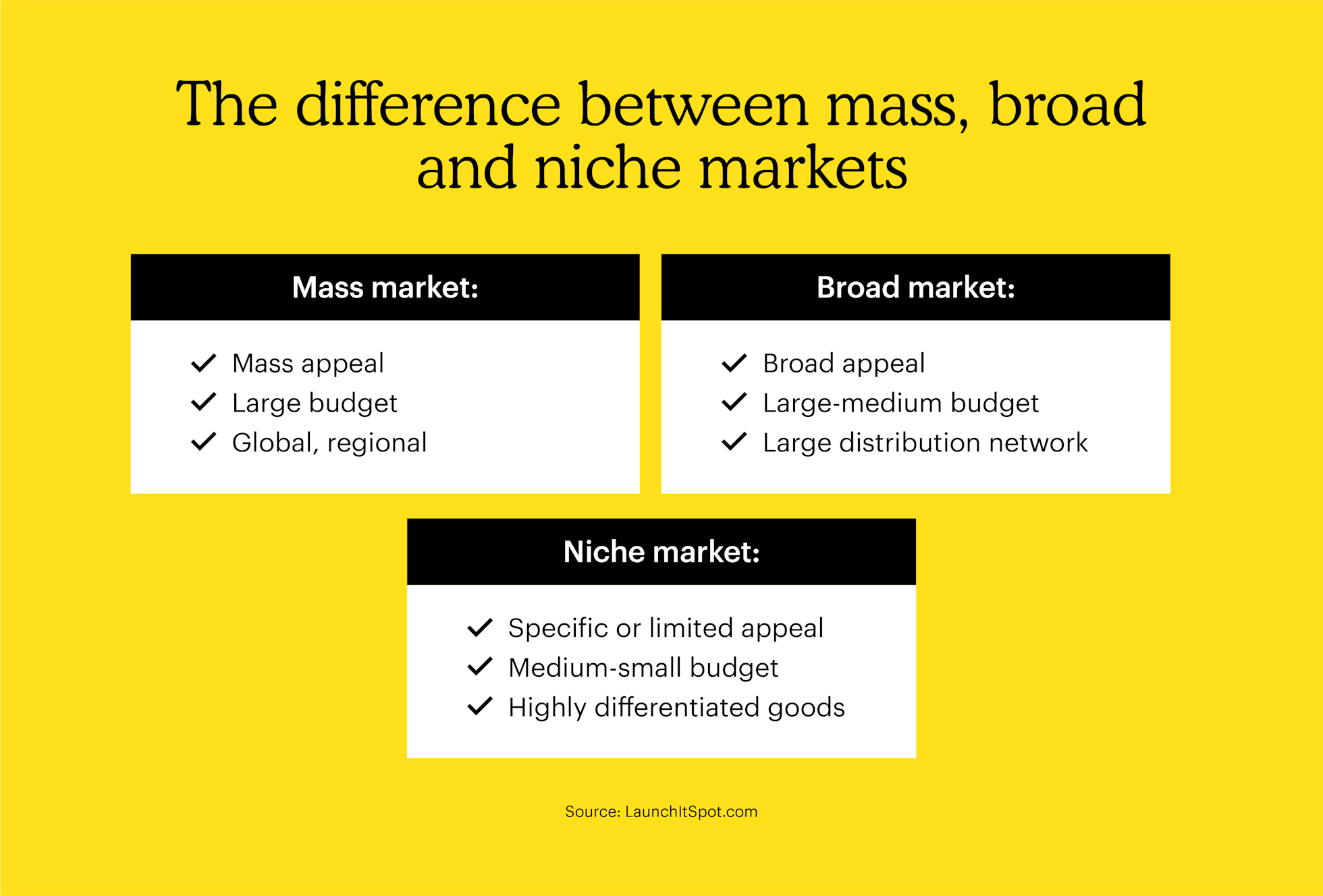 The difference between mass, broad and niche markets

Mass market:

✓ Mass appeal
✓ Large budget
✓ Global, regional

Broad market:

✓ Broad appeal
✓ Large-medium budget
✓ Large distribution network

Niche market:

✓ Specific or limited appeal
✓ Medium-small budget
✓ Highly differentiated goods

Source: LaunchItSpot.com